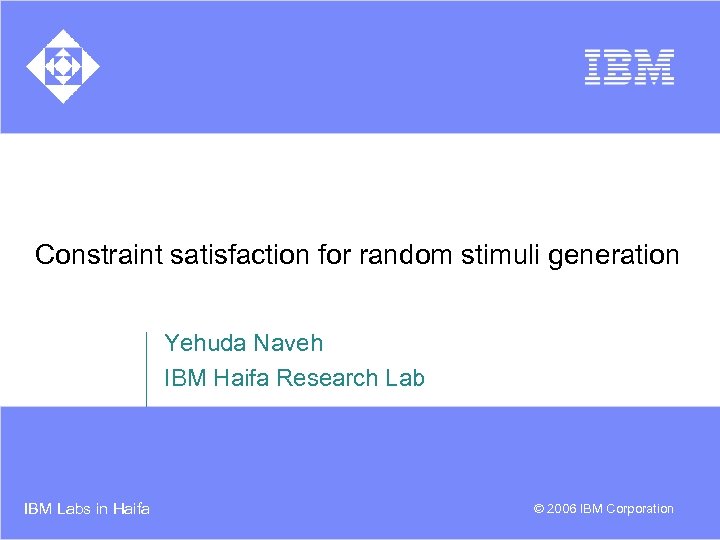 IBM

Constraint satisfaction for random stimuli generation

Yehuda Naveh
IBM Haifa Research Lab

IBM Labs in Haifa

© 2006 IBM Corporation